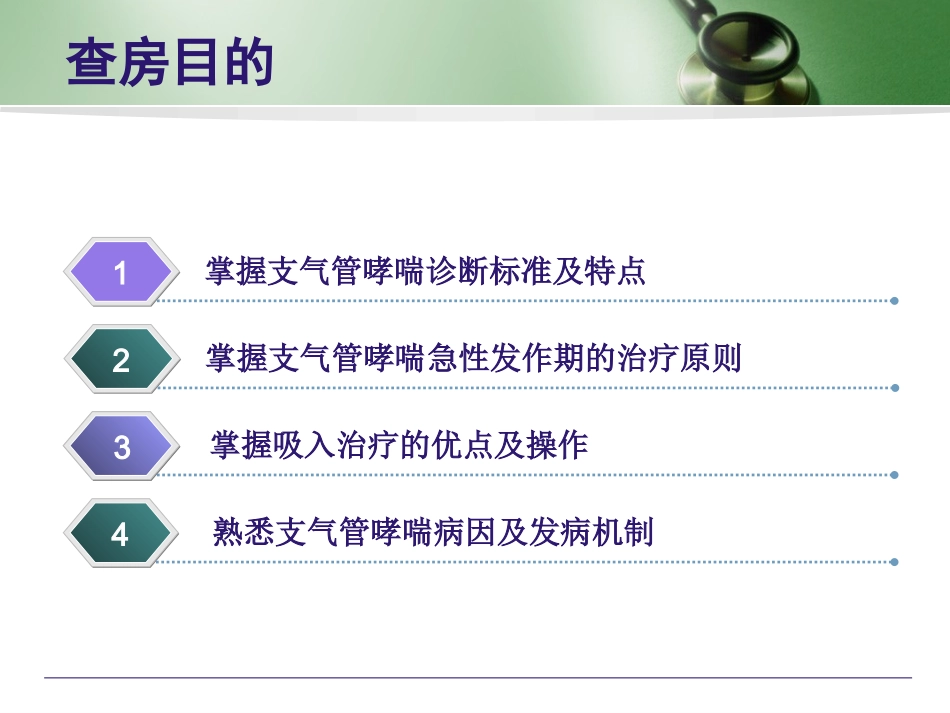 查房目的

1 掌握支气管哮喘诊断标准及特点

2 掌握支气管哮喘急性发作期的治疗原则

3 掌握吸入治疗的优点及操作

4 熟悉支气管哮喘病因及发病机制